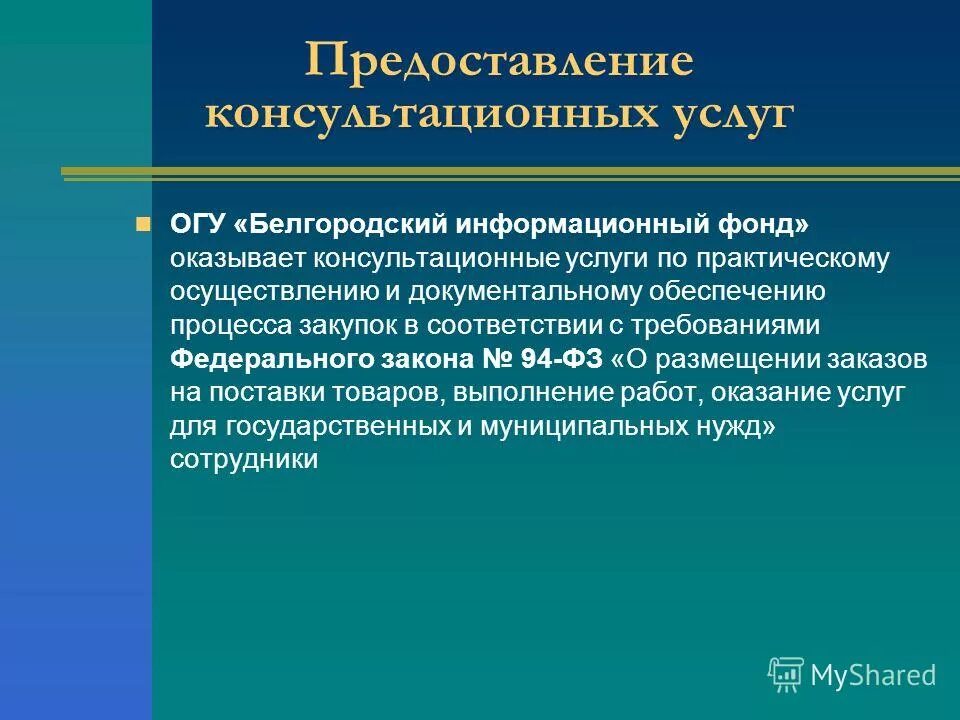 Предоставление консультационных услуг

ОГУ «Белгородский информационный фонд» оказывает консультационные услуги по практическому осуществлению и документальному обеспечению процесса закупок в соответствии с требованиями Федерального закона № 94-ФЗ «О размещении заказов на поставки товаров, выполнение работ, оказание услуг для государственных и муниципальных нужд» сотрудники

MyShared